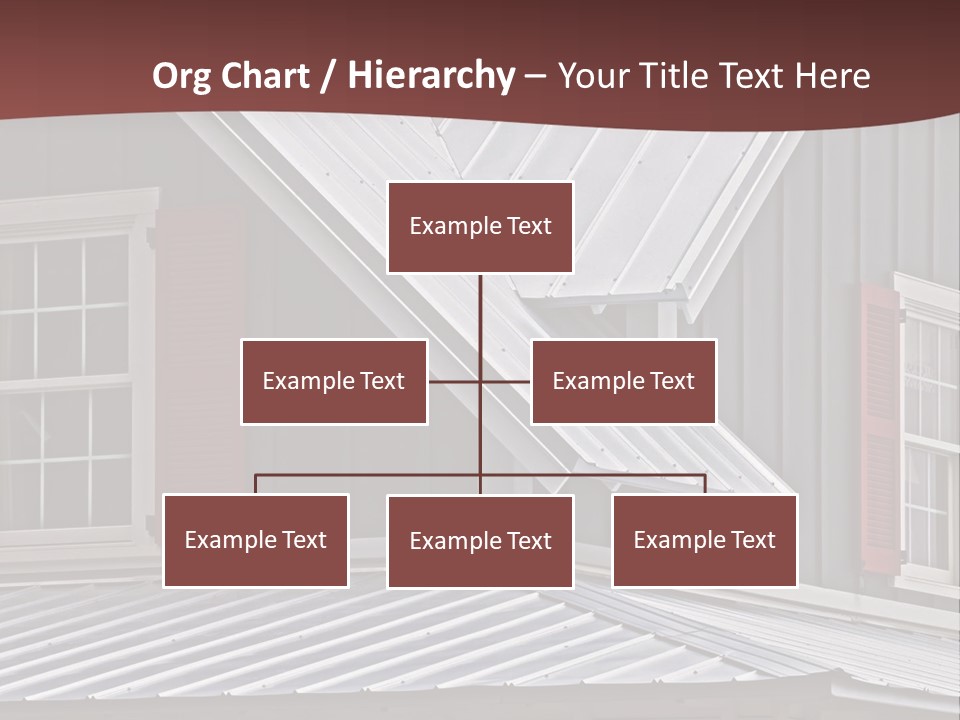 Org Chart / Hierarchy – Your Title Text Here

Example Text

Example Text

Example Text

Example Text

Example Text

Example Text